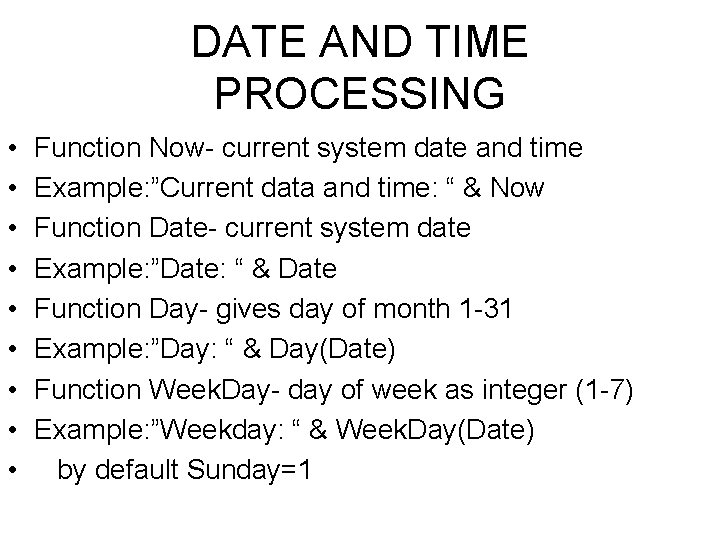 DATE AND TIME PROCESSING

• Function Now- current system date and time
• Example:”Current data and time: “ & Now
• Function Date- current system date
• Example:”Date: “ & Date
• Function Day- gives day of month 1-31
• Example:”Day: “ & Day(Date)
• Function WeekDay- day of week as integer (1-7)
• Example:”Weekday: “ & WeekDay(Date)
• by default Sunday=1